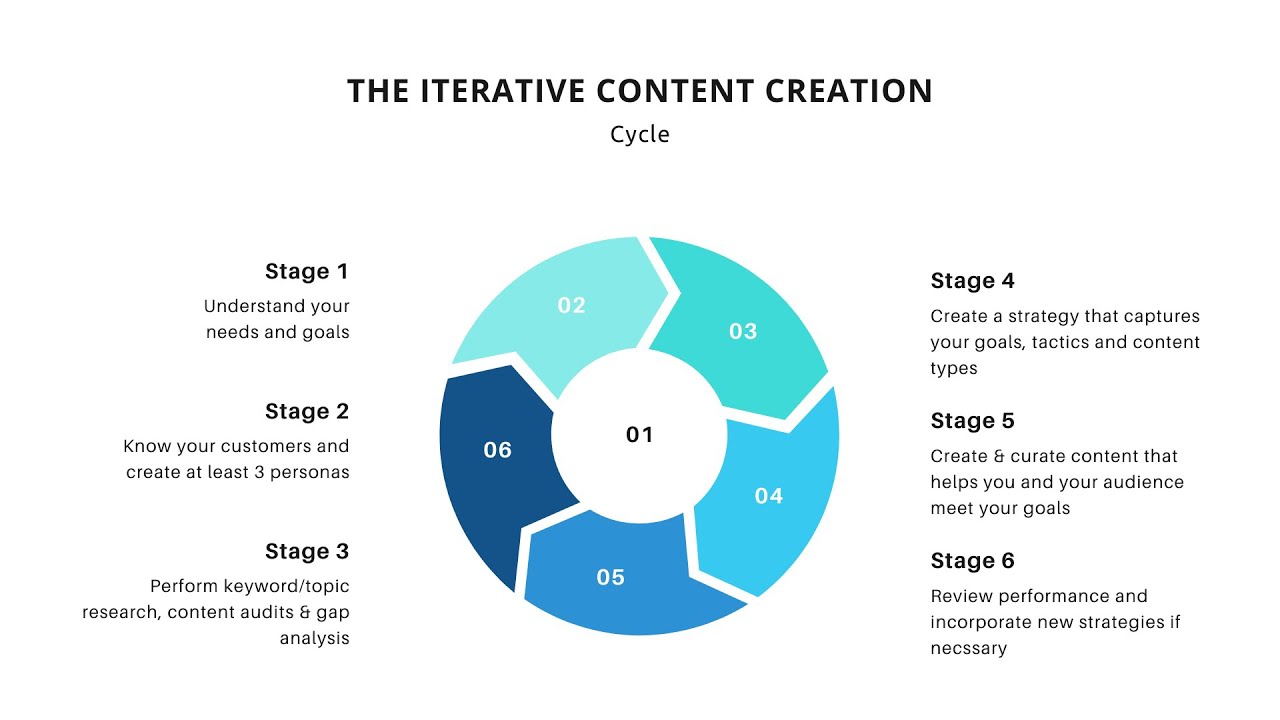 THE ITERATIVE CONTENT CREATION

Cycle

Stage 1

Understand your needs and goals

Stage 2

Know your customers and create at least 3 personas

Stage 3

Perform keyword/topic research, content audits & gap analysis

02

03

01

06

04

05

Stage 4

Create a strategy that captures your goals, tactics and content types

Stage 5

Create & curate content that helps you and your audience meet your goals

Stage 6

Review performance and incorporate new strategies if necssary